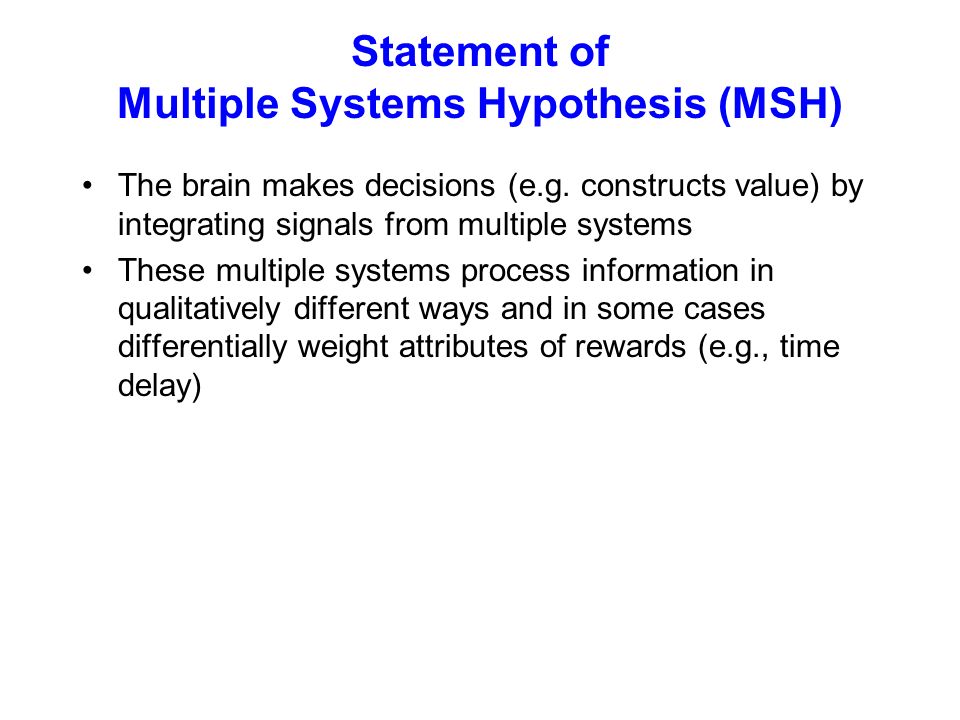 Statement of
Multiple Systems Hypothesis (MSH)

• The brain makes decisions (e.g. constructs value) by integrating signals from multiple systems

• These multiple systems process information in qualitatively different ways and in some cases differentially weight attributes of rewards (e.g., time delay)